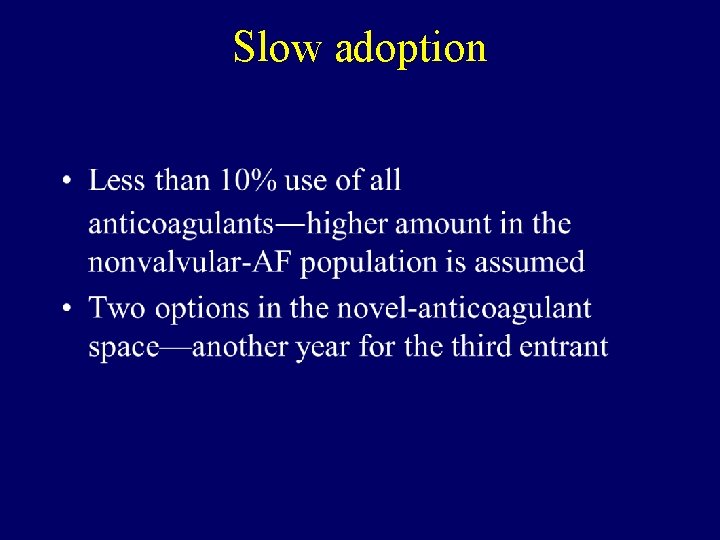 Slow adoption

• Less than 10% use of all anticoagulants—higher amount in the nonvalvular-AF population is assumed
• Two options in the novel-anticoagulant space—another year for the third entrant